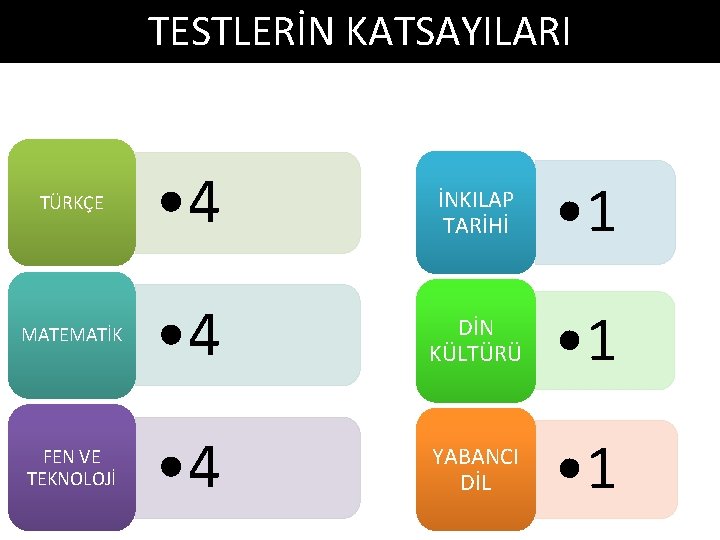 TESTLERİN KATSAYILARI

TÜRKÇE
• 4

MATEMATİK
• 4

FEN VE TEKNOLOJİ
• 4

İNKILAP TARİHİ
• 1

DİN KÜLTÜRÜ
• 1

YABANCI DİL
• 1